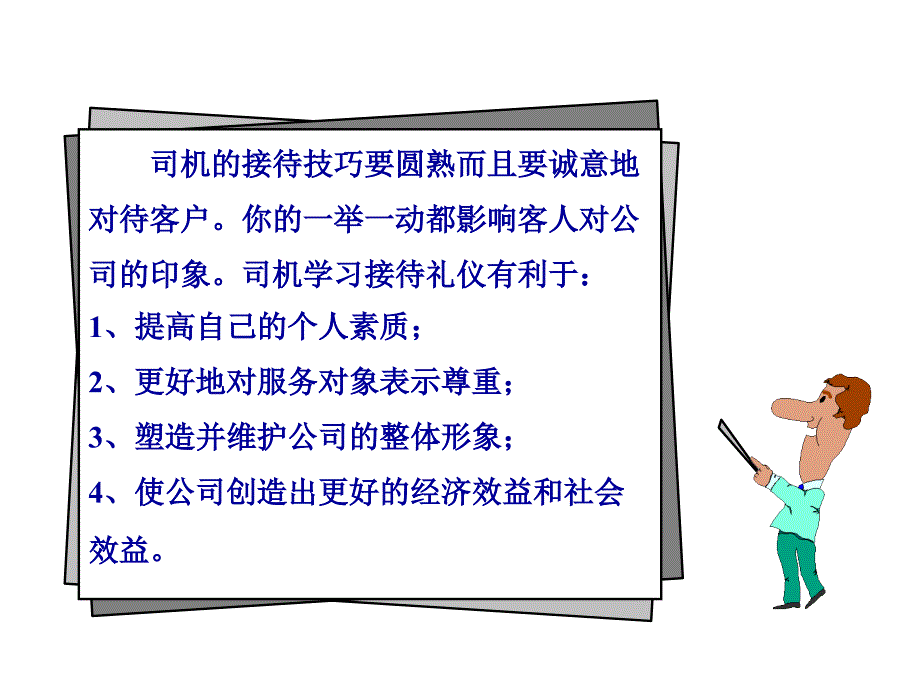 司机的接待技巧要圆熟而且要诚意地对待客户。你的一举一动都影响客人对公司的印象。司机学习接待礼仪有利于：

1、提高自己的个人素质；

2、更好地对服务对象表示尊重；

3、塑造并维护公司的整体形象；

4、使公司创造出更好的经济效益和社会效益。